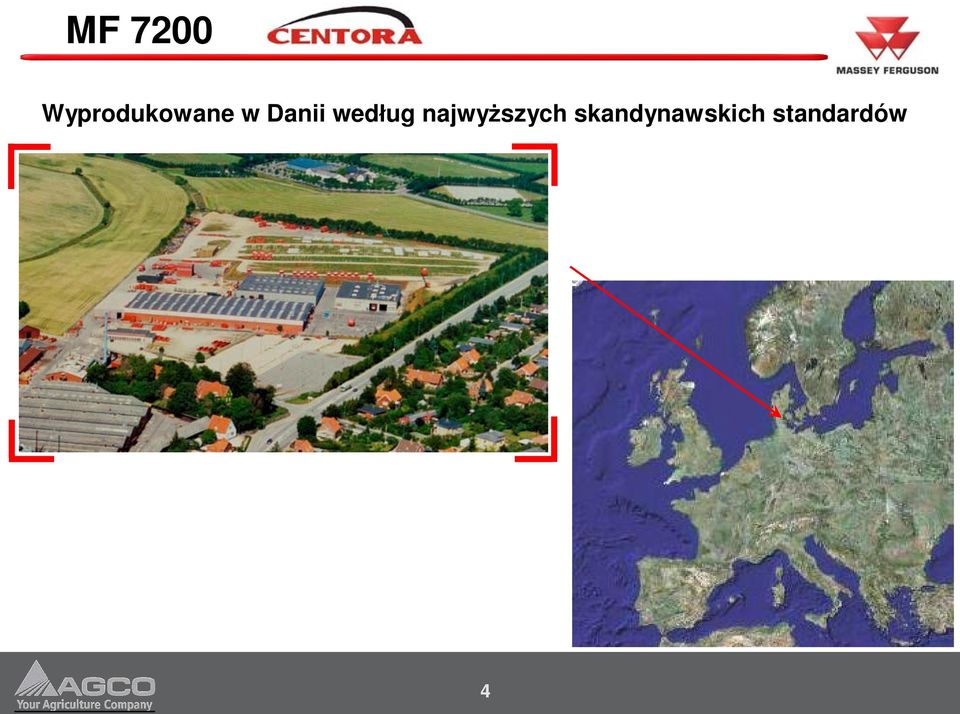 MF 7200 CENTORA

MASSEY FERGUSON

Wyprodukowane w Danii według najwyższych skandynawskich standardów

AGCO
Your Agriculture Company

4